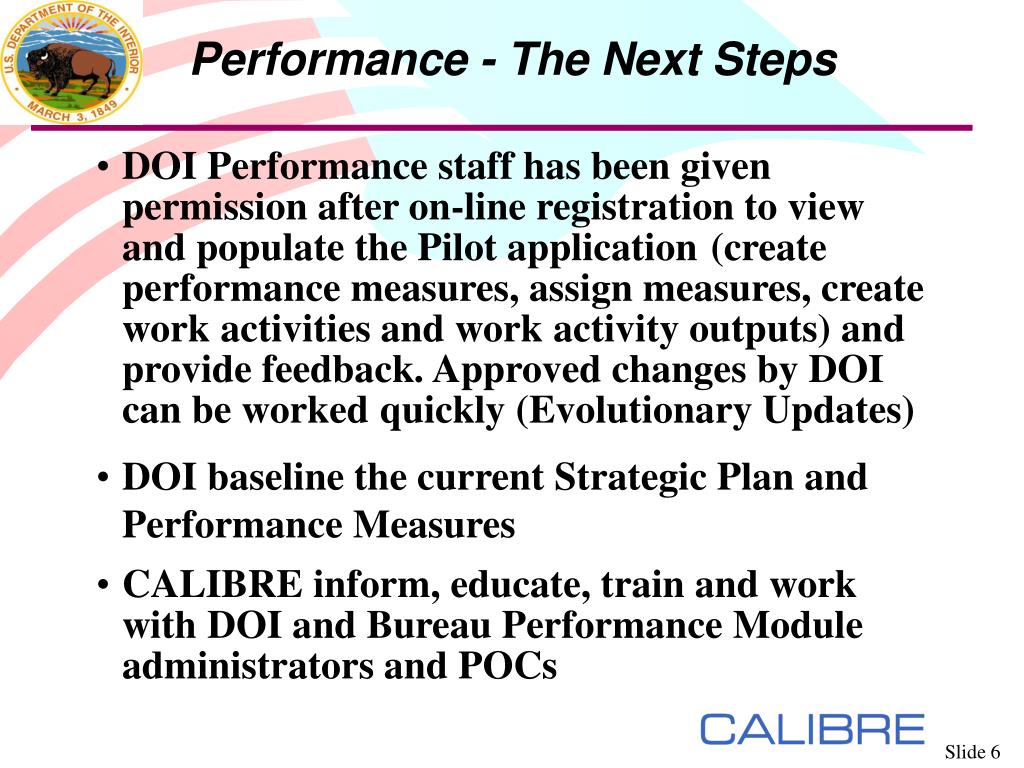 U.S. DEPARTMENT OF THE INTERIOR
MARCH 3, 1849

Performance - The Next Steps

• DOI Performance staff has been given permission after on-line registration to view and populate the Pilot application (create performance measures, assign measures, create work activities and work activity outputs) and provide feedback. Approved changes by DOI can be worked quickly (Evolutionary Updates)

• DOI baseline the current Strategic Plan and Performance Measures

• CALIBRE inform, educate, train and work with DOI and Bureau Performance Module administrators and POCs

CALIBRE

Slide 6